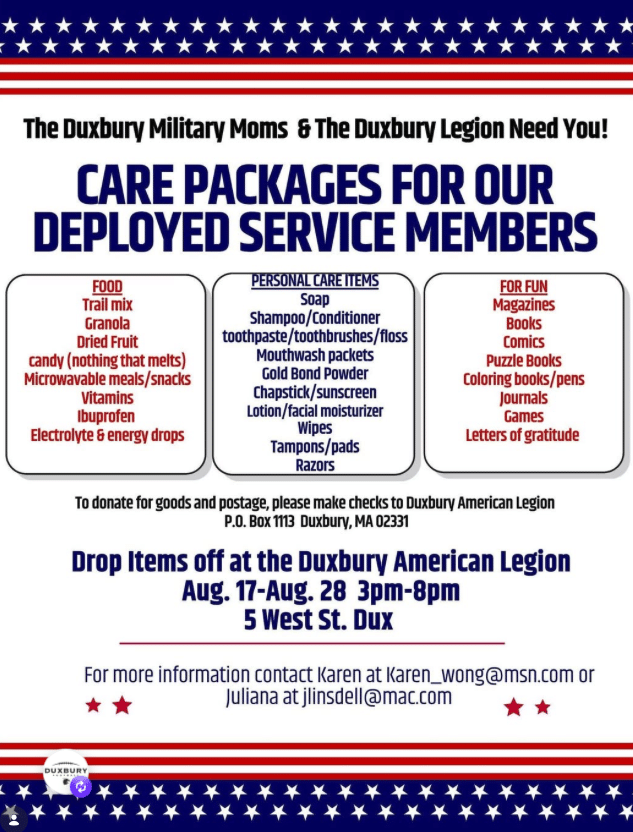 The Duxbury Military Moms & The Duxbury Legion Need You!

CARE PACKAGES FOR OUR DEPLOYED SERVICE MEMBERS

FOOD
Trail mix
Granola
Dried Fruit
candy (nothing that melts)
Microwavable meals/snacks
Vitamins
Ibuprofen
Electrolyte & energy drops

PERSONAL CARE ITEMS
Soap
Shampoo/Conditioner
toothpaste/toothbrushes/floss
Mouthwash packets
Gold Bond Powder
Chapstick/sunscreen
Lotion/facial moisturizer
Wipes
Tampons/pads
Razors

FOR FUN
Magazines
Books
Comics
Puzzle Books
Coloring books/pens
Journals
Games
Letters of gratitude

To donate for goods and postage, please make checks to Duxbury American Legion
P.O. Box 1113 Duxbury, MA 02331

Drop Items off at the Duxbury American Legion
Aug. 17-Aug. 28 3pm-8pm
5 West St. Dux

For more information contact Karen at Karen_wong@msn.com or Juliana at jlinsdell@mac.com

DUXBURY